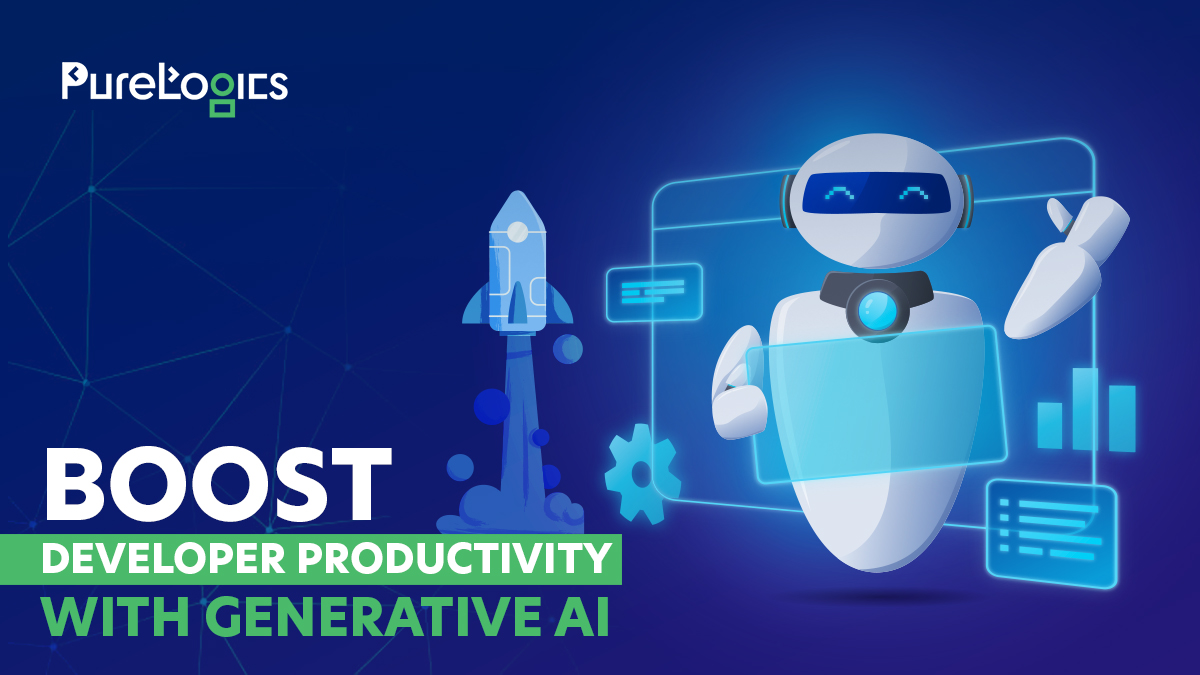 PureLogics

BOOST
DEVELOPER PRODUCTIVITY
WITH GENERATIVE AI